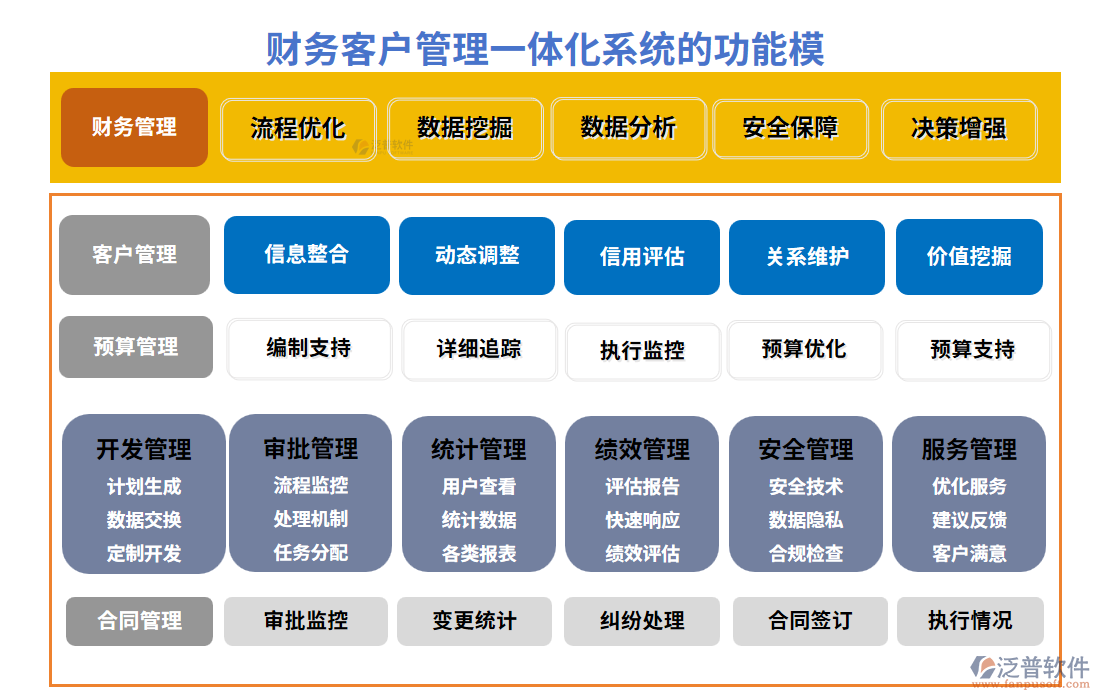 财务客户管理一体化系统的功能模

财务管理
流程优化
数据挖掘
数据分析
安全保障
决策增强

客户管理
信息整合
动态调整
信用评估
关系维护
价值挖掘

预算管理
编制支持
详细追踪
执行监控
预算优化
预算支持

开发管理
计划生成
数据交换
定制开发

审批管理
流程监控
处理机制
任务分配

统计管理
用户查看
统计数据
各类报表

绩效管理
评估报告
快速响应
绩效评估

安全管理
安全技术
数据隐私
合规检查

服务管理
优化服务
建议反馈
客户满意

合同管理
审批监控
变更统计
纠纷处理
合同签订
执行情况

泛普软件
www.fanpusoft.com